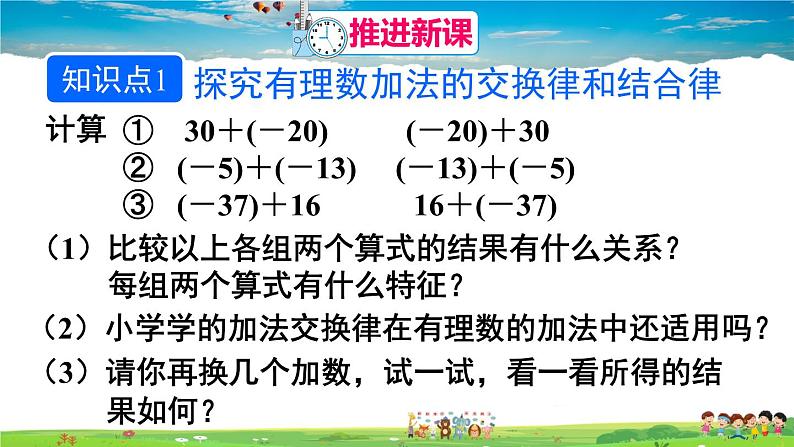 推进新课

知识点1 探究有理数加法的交换律和结合律

计算 ① $30+(-20)$ $(-20)+30$

② $(-5)+(-13)$ $(-13)+(-5)$

③ $(-37)+16$ $16+(-37)$

（1）比较以上各组两个算式的结果有什么关系？每组两个算式有什么特征？

（2）小学学的加法交换律在有理数的加法中还适用吗？

（3）请你再换几个加数，试一试，看一看所得的结果如何？